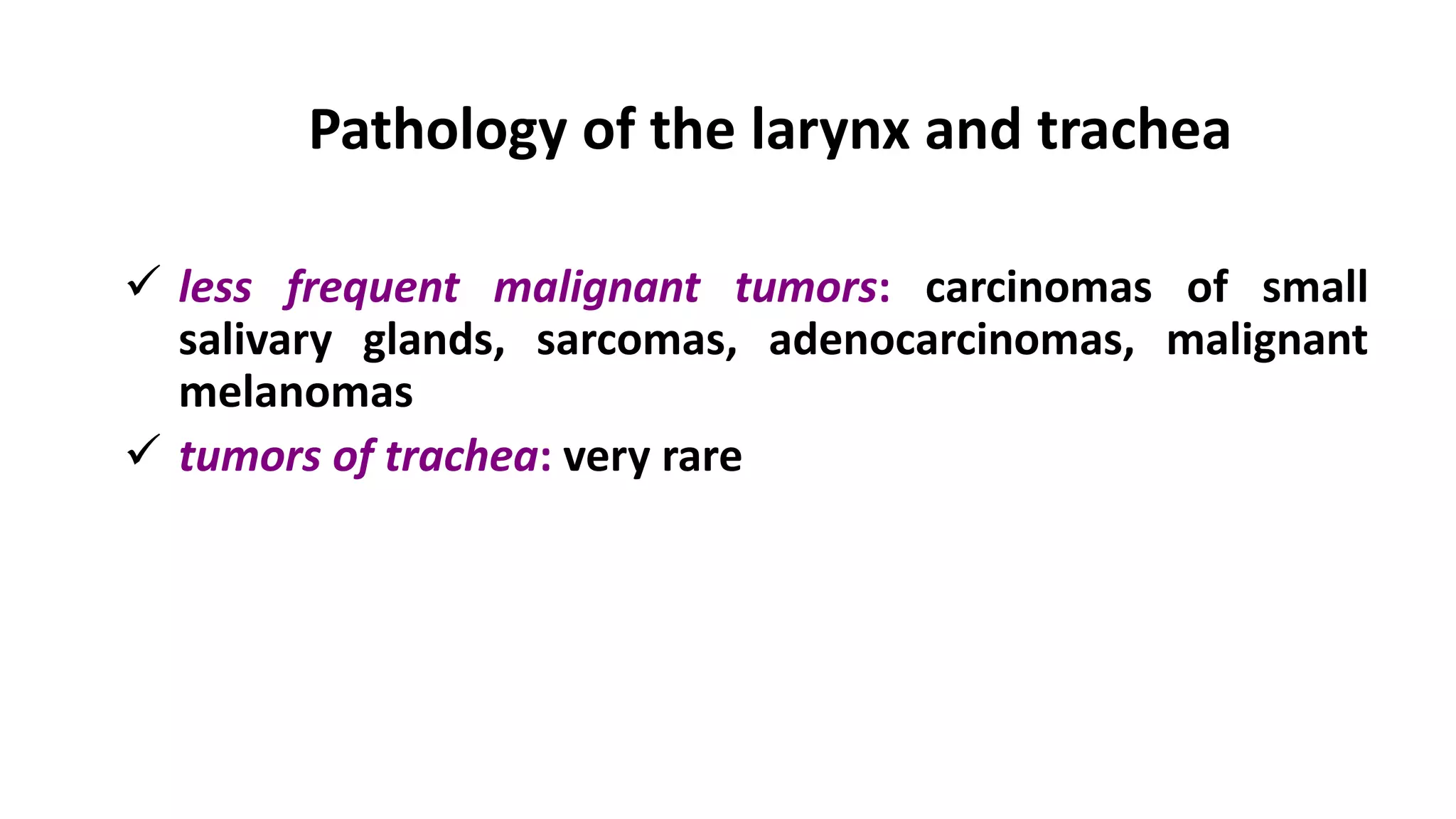 Pathology of the larynx and trachea

✓ less frequent malignant tumors: carcinomas of small salivary glands, sarcomas, adenocarcinomas, malignant melanomas

✓ tumors of trachea: very rare